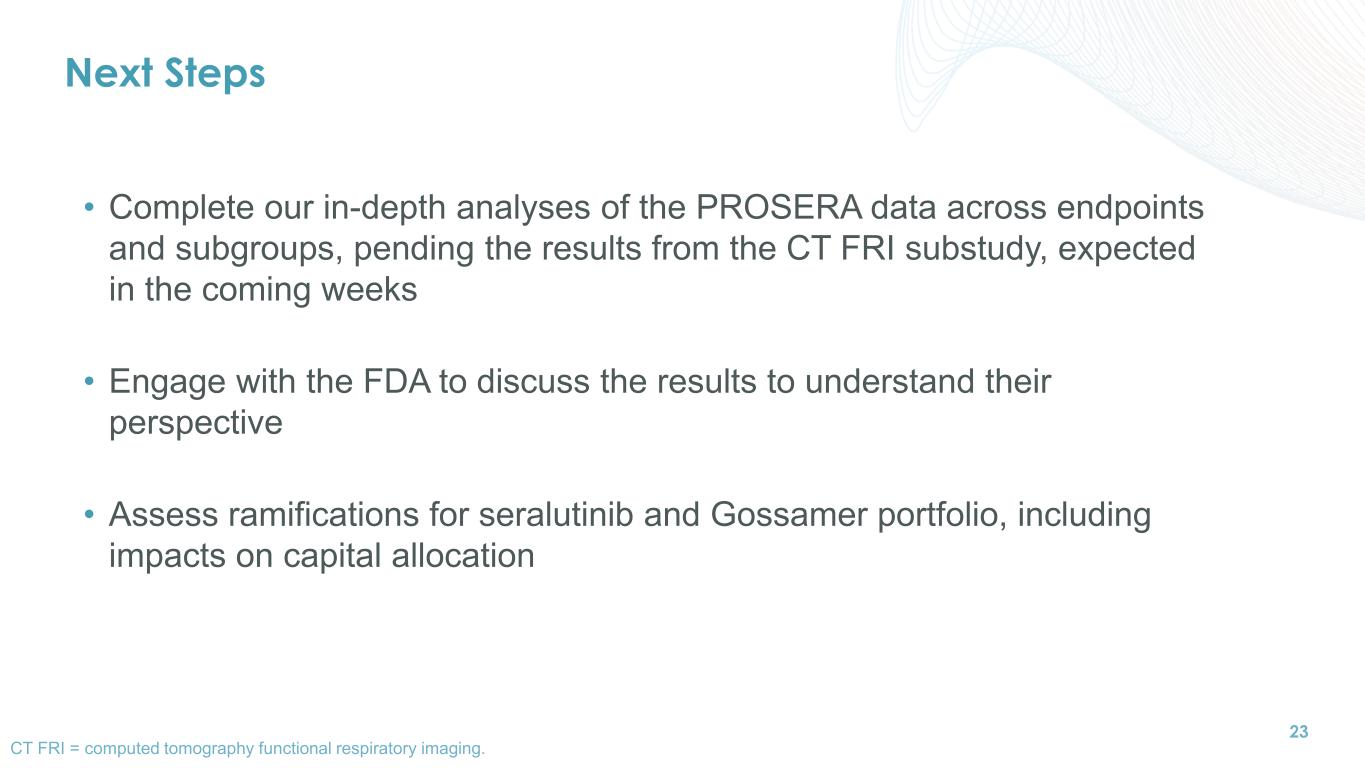 Next Steps

• Complete our in-depth analyses of the PROSERA data across endpoints and subgroups, pending the results from the CT FRI substudy, expected in the coming weeks

• Engage with the FDA to discuss the results to understand their perspective

• Assess ramifications for seralutinib and Gossamer portfolio, including impacts on capital allocation

23

CT FRI = computed tomography functional respiratory imaging.